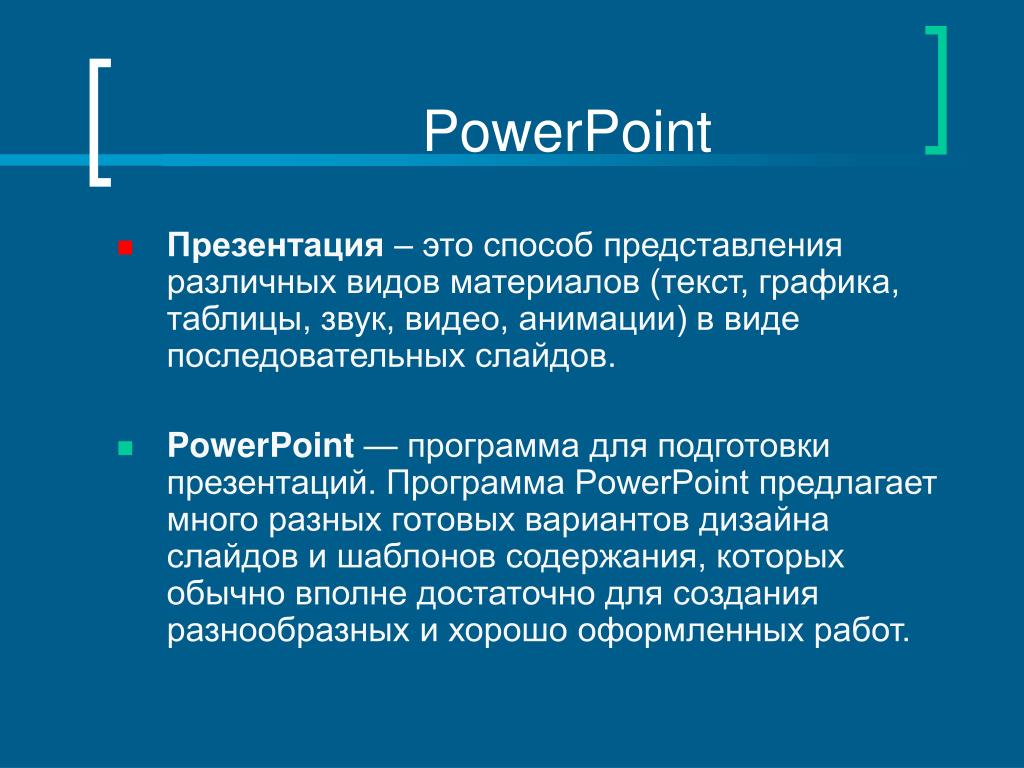 PowerPoint

Презентация – это способ представления различных видов материалов (текст, графика, таблицы, звук, видео, анимации) в виде последовательных слайдов.

PowerPoint — программа для подготовки презентаций. Программа PowerPoint предлагает много разных готовых вариантов дизайна слайдов и шаблонов содержания, которых обычно вполне достаточно для создания разнообразных и хорошо оформленных работ.